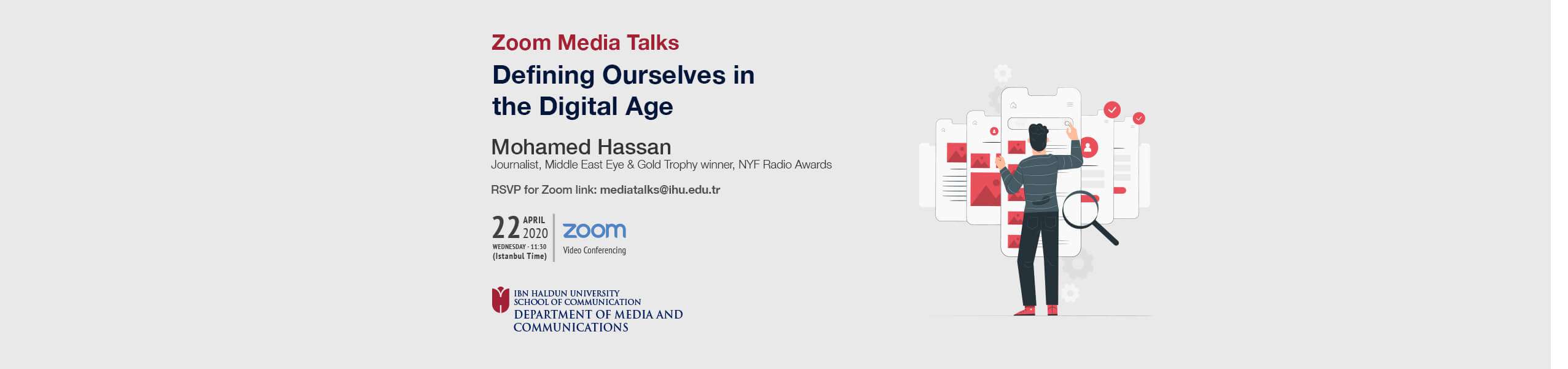 Zoom Media Talks

Defining Ourselves in the Digital Age

Mohamed Hassan

Journalist, Middle East Eye & Gold Trophy winner, NYF Radio Awards

RSVP for Zoom link: mediatalks@ihu.edu.tr

22 APRIL 2020

WEDNESDAY - 11:30 (Istanbul Time)

zoom

Video Conferencing

IBN HALDUN UNIVERSITY
SCHOOL OF COMMUNICATION
DEPARTMENT OF MEDIA AND COMMUNICATIONS